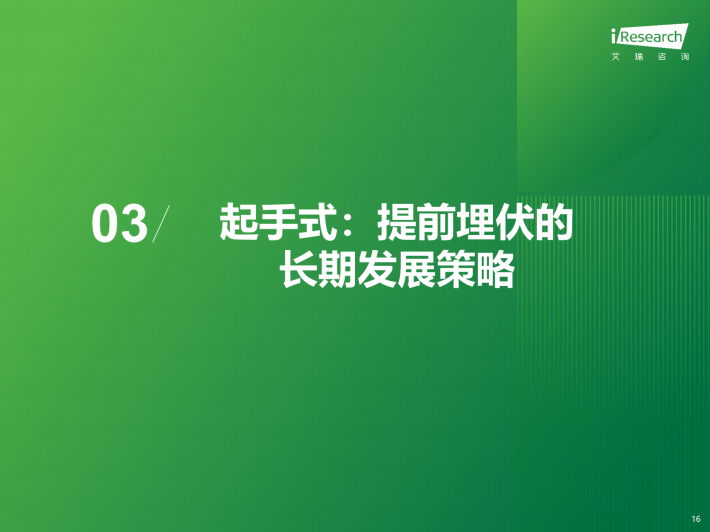 iResearch
艾瑞咨询

03/ 起手式：提前埋伏的长期发展策略

16